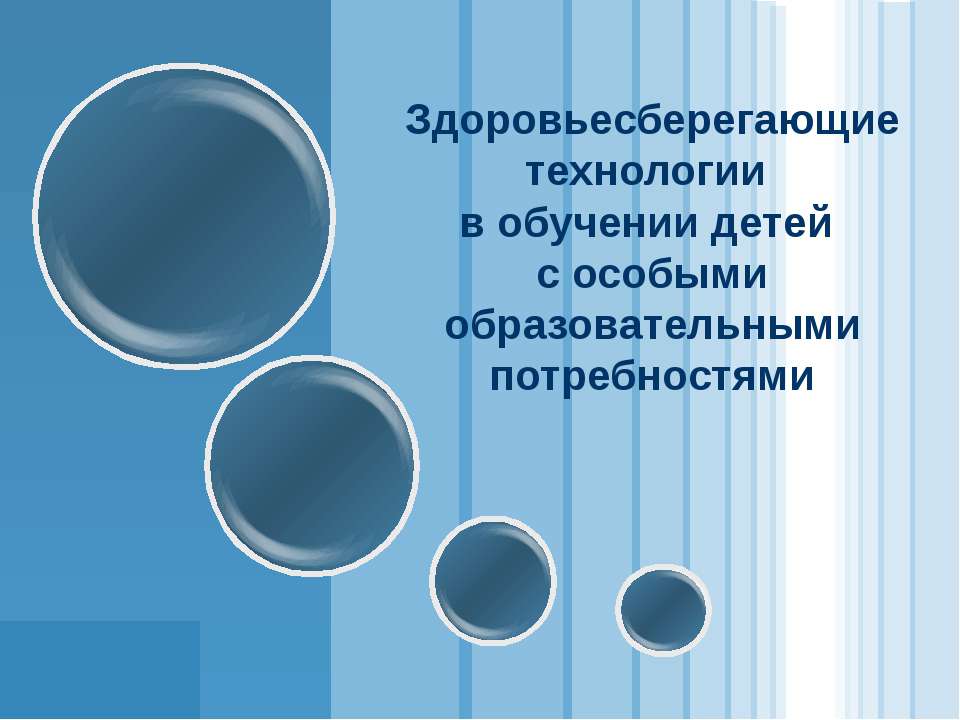 Здоровьесберегающие технологии в обучении детей с особыми образовательными потребностями